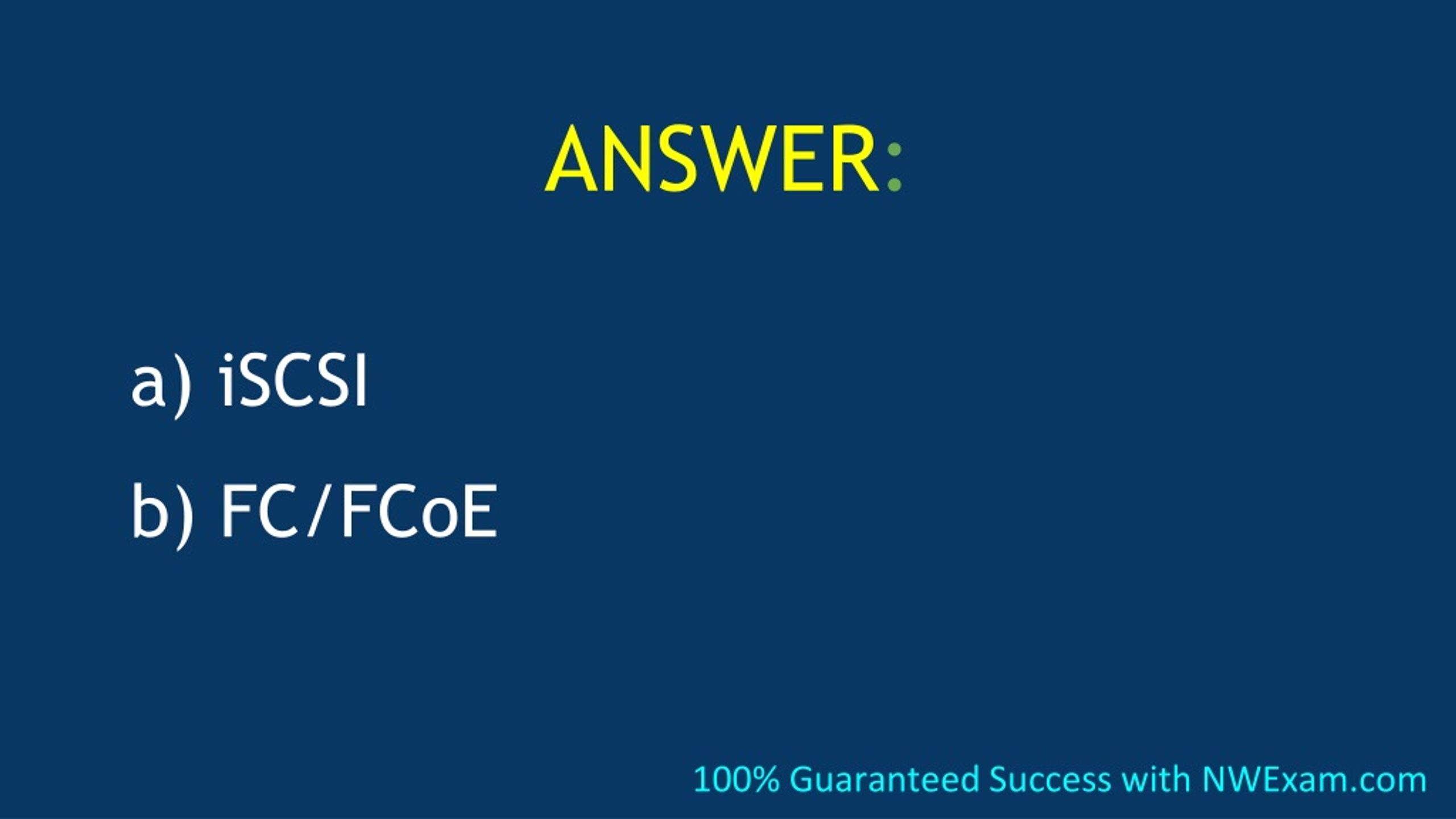 ANSWER:

a) iSCSI

b) FC/FCoE

100% Guaranteed Success with NWExam.com